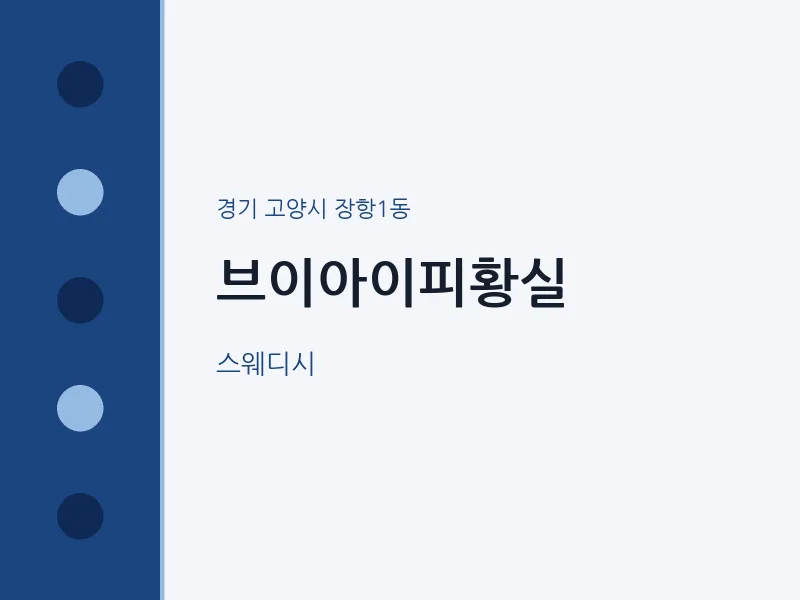 경기 고양시 장항1동

브이아이피황실

스웨디시